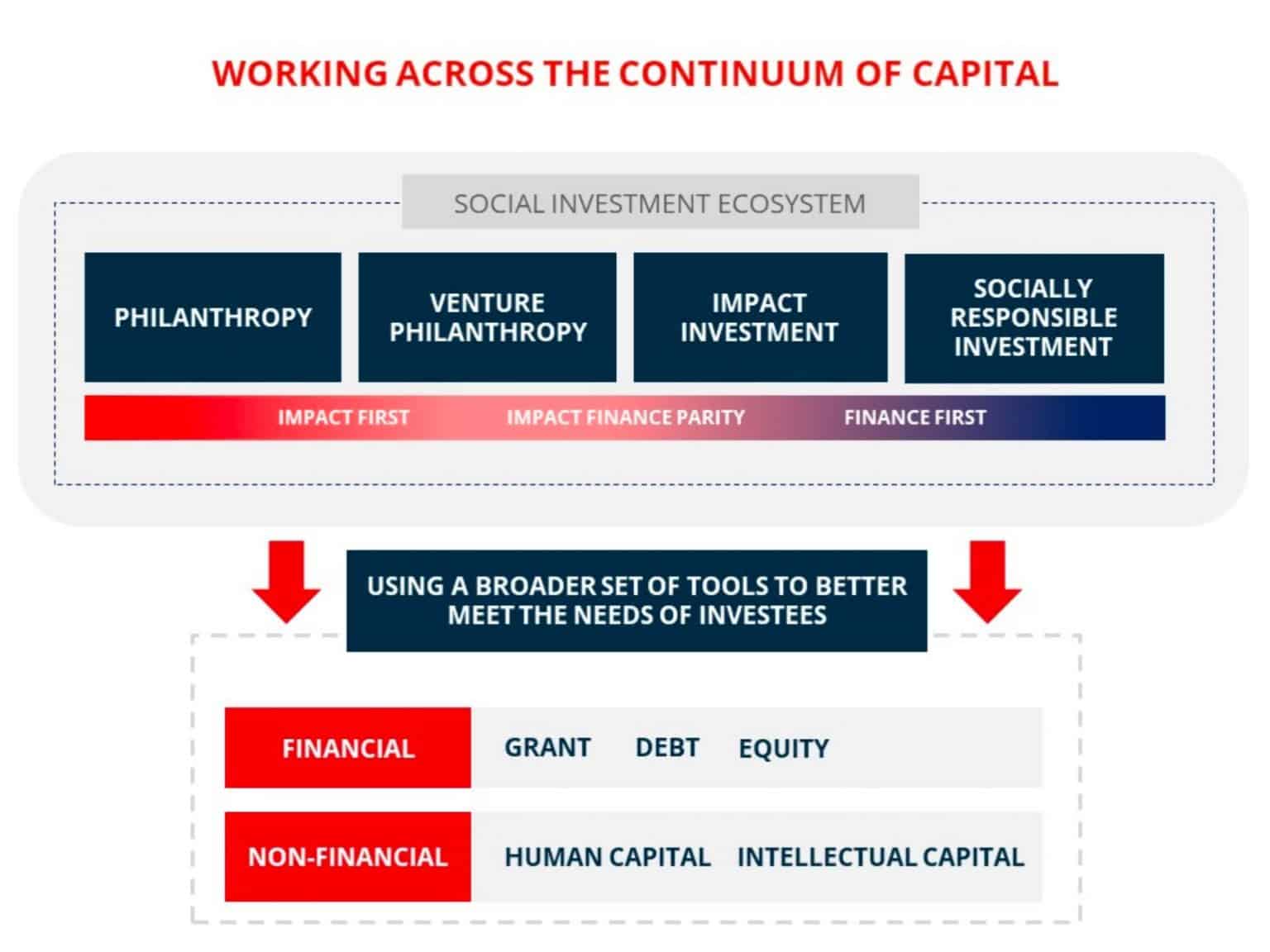 WORKING ACROSS THE CONTINUUM OF CAPITAL

SOCIAL INVESTMENT ECOSYSTEM

PHILANTHROPY

VENTURE PHILANTHROPY

IMPACT INVESTMENT

SOCIALLY RESPONSIBLE INVESTMENT

IMPACT FIRST

IMPACT FINANCE PARITY

FINANCE FIRST

USING A BROADER SET OF TOOLS TO BETTER MEET THE NEEDS OF INVESTEES

FINANCIAL

GRANT

DEBT

EQUITY

NON-FINANCIAL

HUMAN CAPITAL

INTELLECTUAL CAPITAL